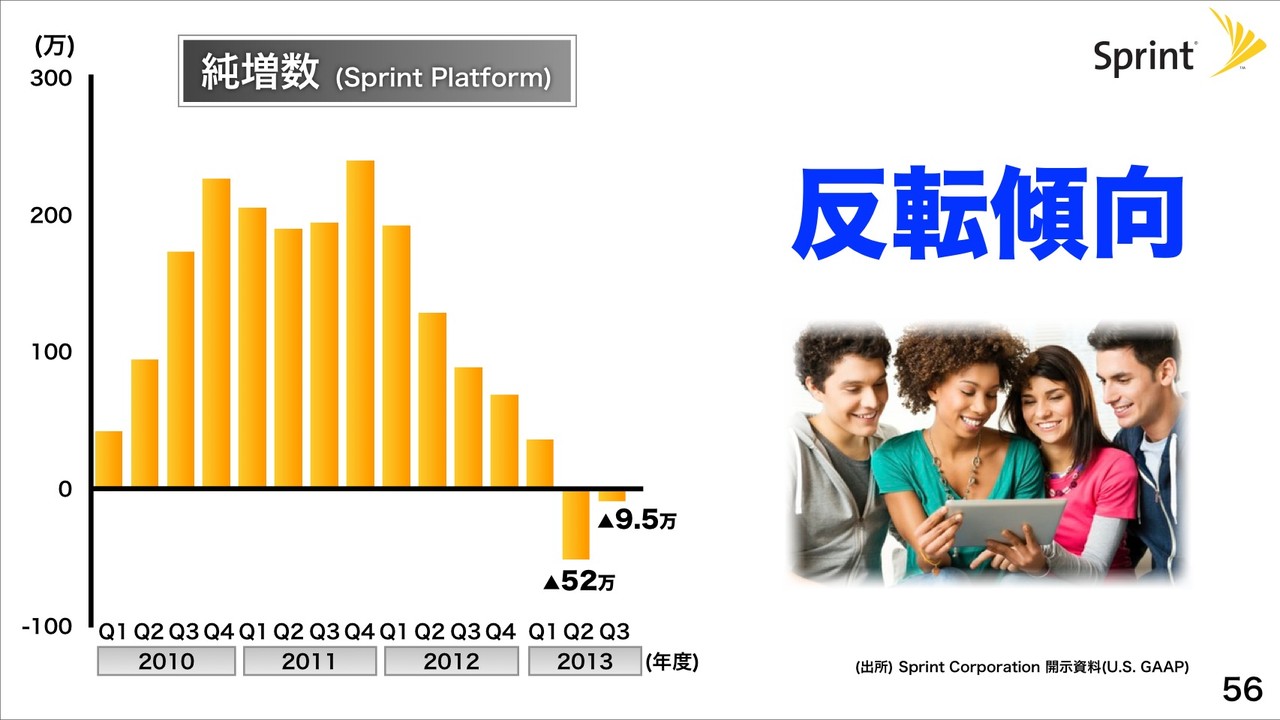 (万)

純増数 (Sprint Platform)

Sprint

300

200

100

0

-100

▲9.5万

▲52万

Q1 Q2 Q3 Q4 Q1 Q2 Q3 Q4 Q1 Q2 Q3 Q4 Q1 Q2 Q3

2010 2011 2012 2013 (年度)

反転傾向

(出所) Sprint Corporation 開示資料(U.S. GAAP)

56